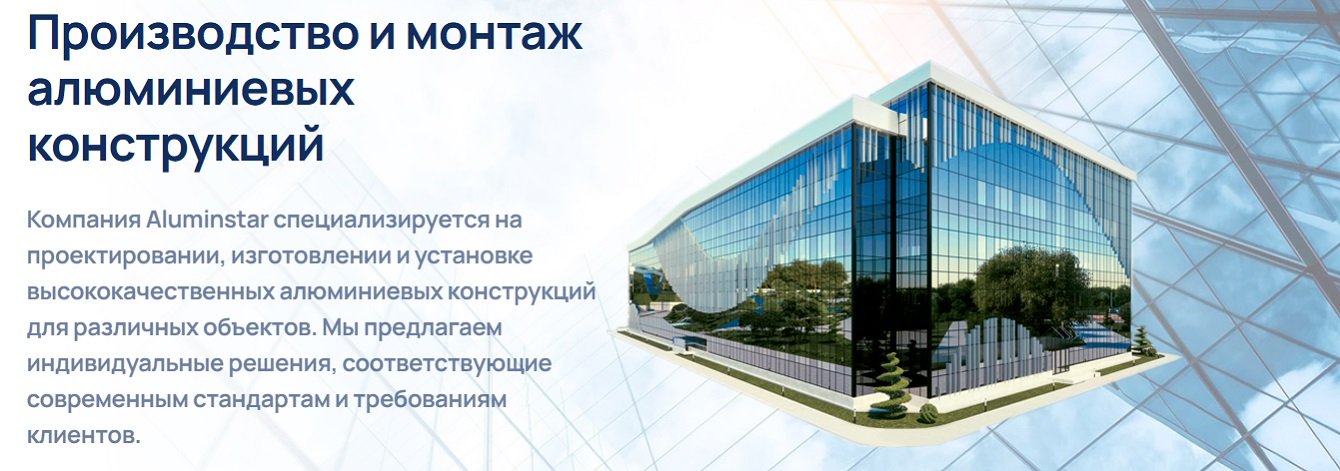 Производство и монтаж алюминиевых конструкций

Компания Aluminstar специализируется на проектировании, изготовлении и установке высококачественных алюминиевых конструкций для различных объектов. Мы предлагаем индивидуальные решения, соответствующие современным стандартам и требованиям клиентов.